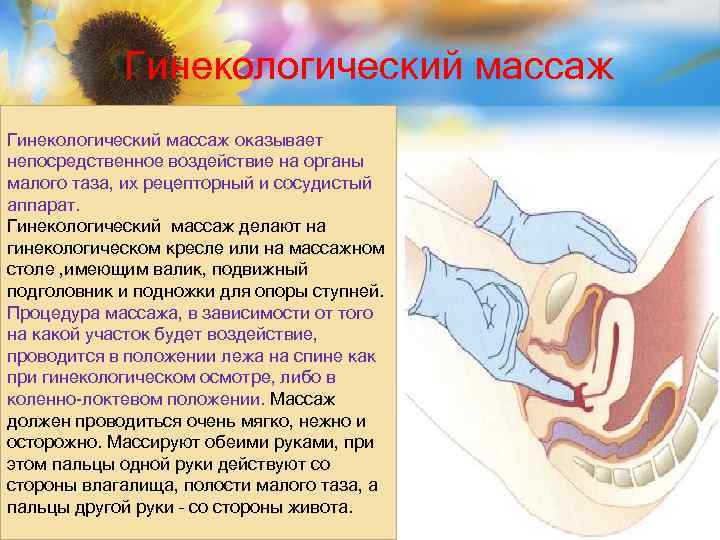 Гинекологический массаж

Гинекологический массаж оказывает непосредственное воздействие на органы малого таза, их рецепторный и сосудистый аппарат.
Гинекологический массаж делают на гинекологическом кресле или на массажном столе ,имеющим валик, подвижный подголовник и подножки для опоры ступней. Процедура массажа, в зависимости от того на какой участок будет воздействие, проводится в положении лежа на спине как при гинекологическом осмотре, либо в коленно-локтевом положении. Массаж должен проводиться очень мягко, нежно и осторожно. Массируют обеими руками, при этом пальцы одной руки действуют со стороны влагалища, полости малого таза, а пальцы другой руки - со стороны живота.